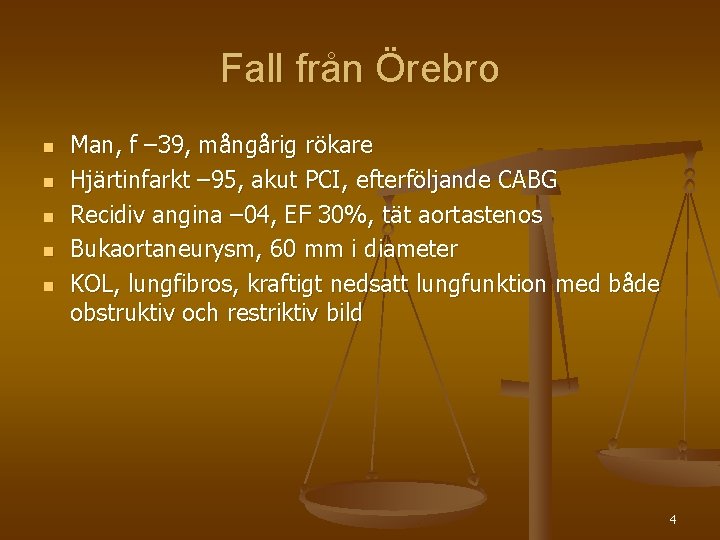 Fall från Örebro

- Man, f –39, mångårig rökare
- Hjärtinfarkt –95, akut PCI, efterföljande CABG
- Recidiv angina –04, EF 30%, tät aortastenos
- Bukaortaneurysm, 60 mm i diameter
- KOL, lungfibros, kraftigt nedsatt lungfunktion med både obstruktiv och restriktiv bild

4